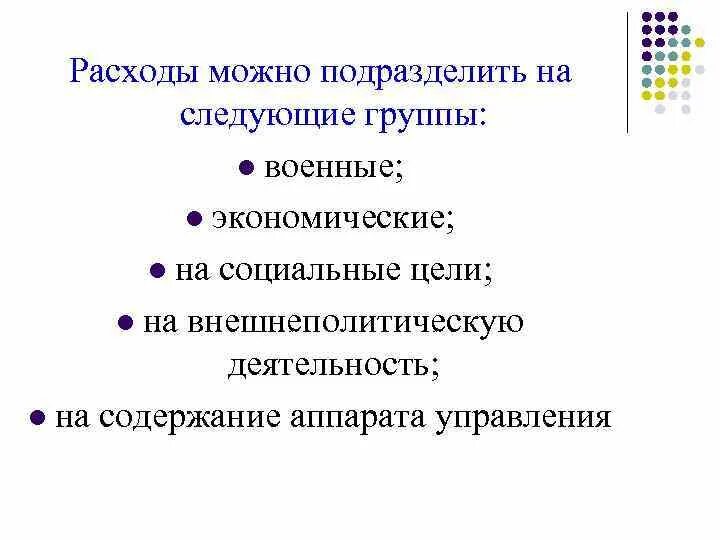 Расходы можно подразделить на следующие группы:

● военные;

● экономические;

● на социальные цели;

● на внешнеполитическую деятельность;

● на содержание аппарата управления